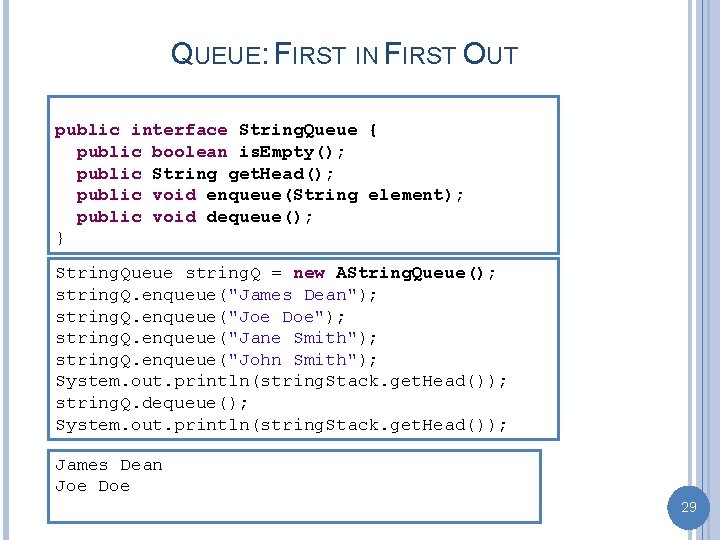 QUEUE: FIRST IN FIRST OUT

public interface StringQueue {
  public boolean isEmpty();
  public String getHead();
  public void enqueue(String element);
  public void dequeue();
}

StringQueue stringQ = new AStringQueue();
stringQ.enqueue("James Dean");
stringQ.enqueue("Joe Doe");
stringQ.enqueue("Jane Smith");
stringQ.enqueue("John Smith");
System.out.println(stringStack.getHead());
stringQ.dequeue();
System.out.println(stringStack.getHead());

James Dean
Joe Doe

29